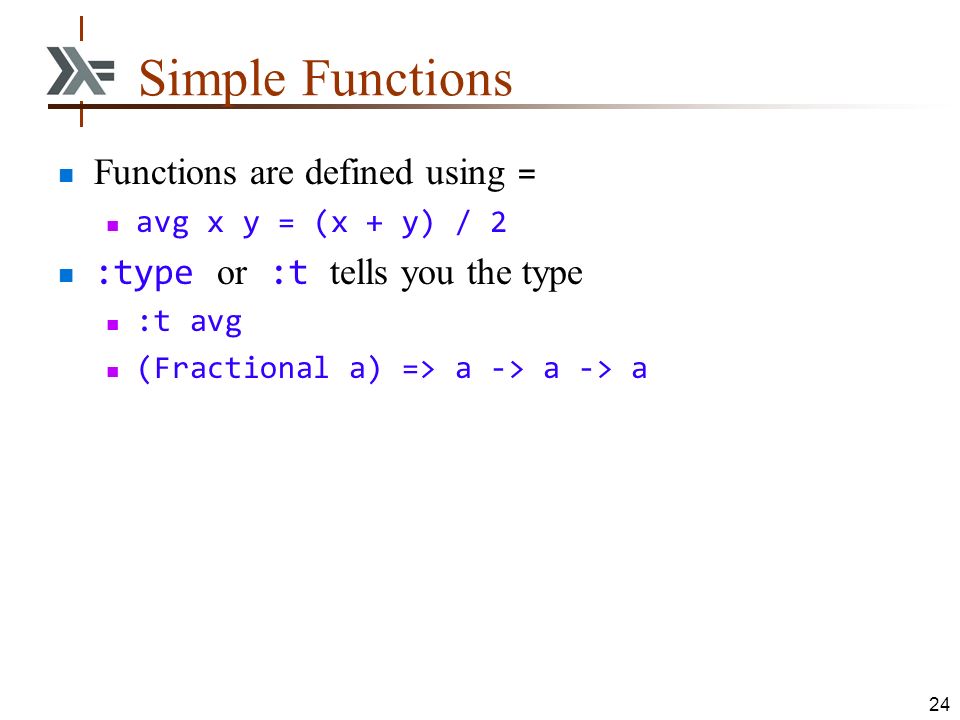 Simple Functions

Functions are defined using =

avg x y = (x + y) / 2

:type or :t tells you the type

:t avg

(Fractional a) => a -> a -> a

24